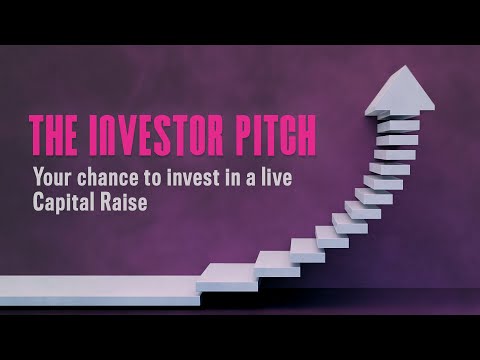 THE INVESTOR PITCH

Your chance to invest in a live Capital Raise